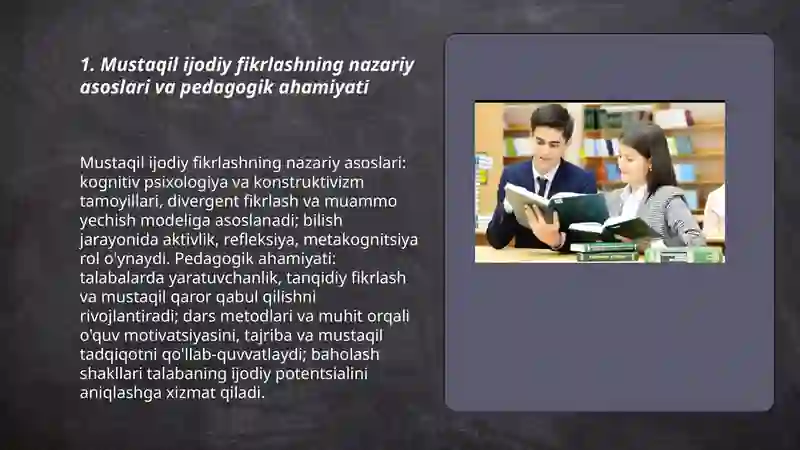 1. Mustaqil ijodiy fikrlashning nazariy asoslari va pedagogik ahamiyati

Mustaqil ijodiy fikrlashning nazariy asoslari: kognitiv psixologiya va konstruktivizm tamoyillari, divergent fikrlash va muammo yechish modeliga asoslanadi; bilish jarayonida aktivlik, refleksiya, metakognitsiya rol o'ynaydi. Pedagogik ahamiyati: talabalarda yaratuvchanlik, tanqidiy fikrlash va mustaqil qaror qabul qilishni rivojlantiradi; dars metodlari va muhit orqali o'quv motivatsiyasini, tajriba va mustaqil tadqiqotni qo'llab-quvvatlaydi; baholash shakllari talabaning ijodiy potentsialini aniqlashga xizmat qiladi.